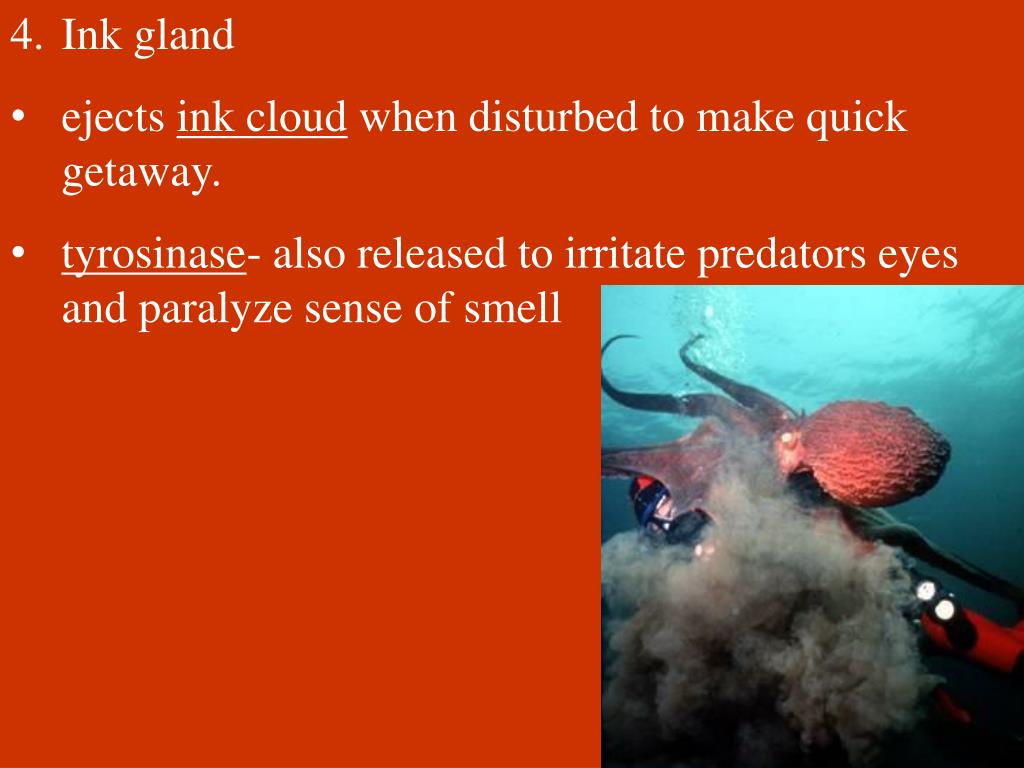 4. Ink gland

• ejects ink cloud when disturbed to make quick getaway.

• tyrosinase- also released to irritate predators eyes and paralyze sense of smell